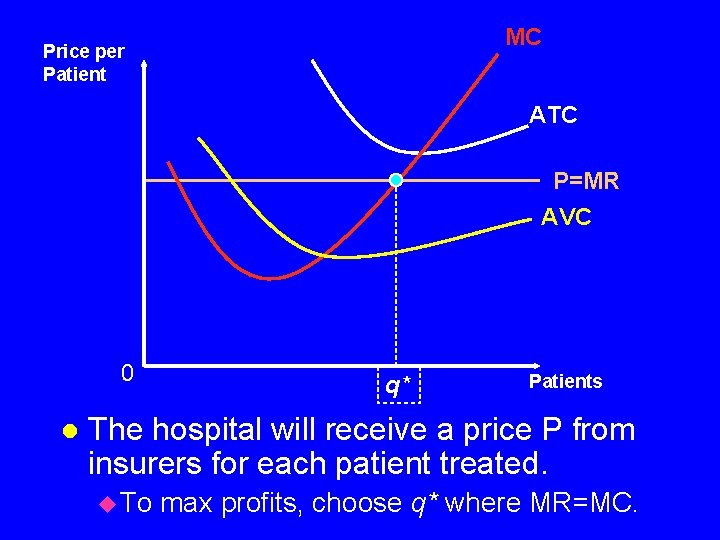 Price per Patient

MC

ATC

P=MR

AVC

0

$q^*$

Patients

The hospital will receive a price P from insurers for each patient treated.

To max profits, choose $q^*$ where MR=MC.